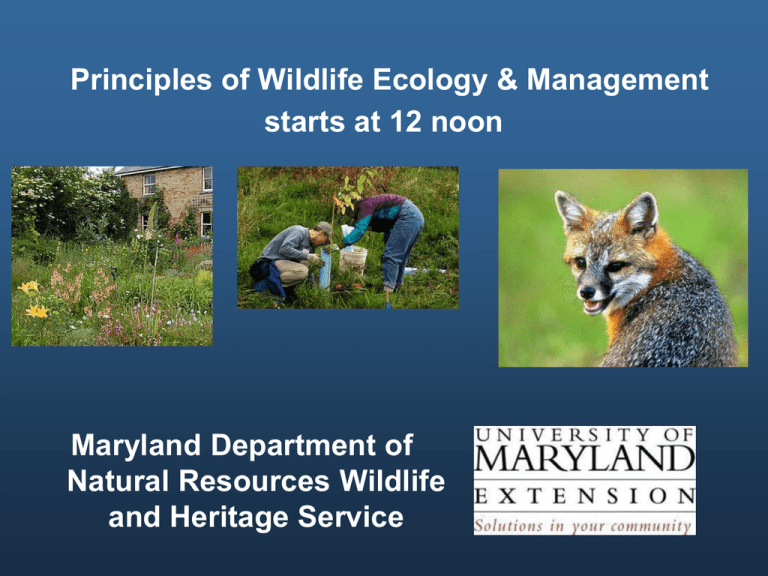 Principles of Wildlife Ecology & Management
starts at 12 noon

Maryland Department of Natural Resources Wildlife and Heritage Service

UNIVERSITY OF
MARYLAND
EXTENSION
Solutions in your community